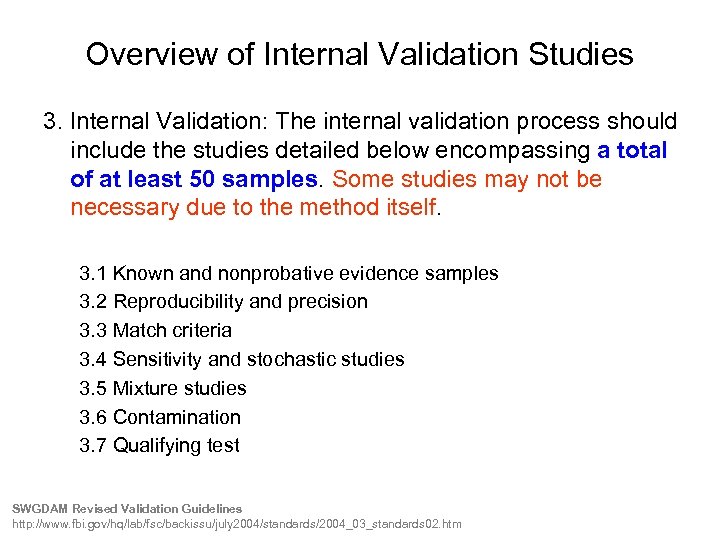 Overview of Internal Validation Studies

3. Internal Validation: The internal validation process should include the studies detailed below encompassing a total of at least 50 samples. Some studies may not be necessary due to the method itself.

3.1 Known and nonprobative evidence samples
3.2 Reproducibility and precision
3.3 Match criteria
3.4 Sensitivity and stochastic studies
3.5 Mixture studies
3.6 Contamination
3.7 Qualifying test

SWGDAM Revised Validation Guidelines
http://www.fbi.gov/hq/lab/fsc/backissu/july2004/standards/2004_03_standards02.htm